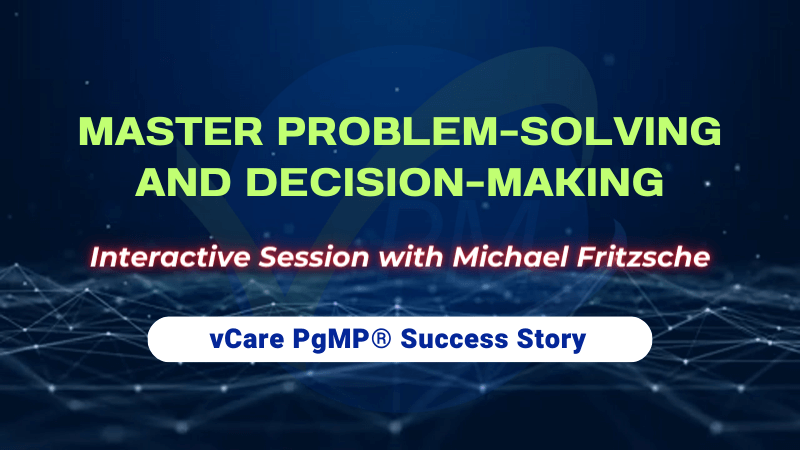 MASTER PROBLEM-SOLVING AND DECISION-MAKING

Interactive Session with Michael Fritzsche

vCare PgMP® Success Story